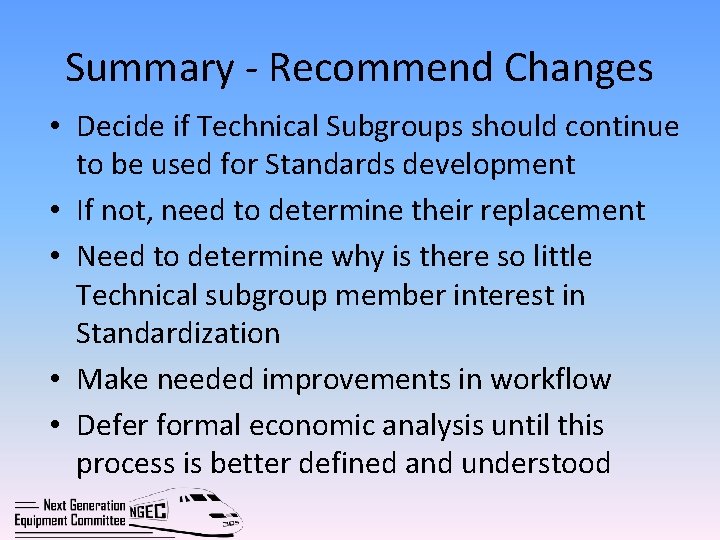 Summary - Recommend Changes

• Decide if Technical Subgroups should continue to be used for Standards development
• If not, need to determine their replacement
• Need to determine why is there so little Technical subgroup member interest in Standardization
• Make needed improvements in workflow
• Defer formal economic analysis until this process is better defined and understood

Next Generation Equipment Committee NGEC